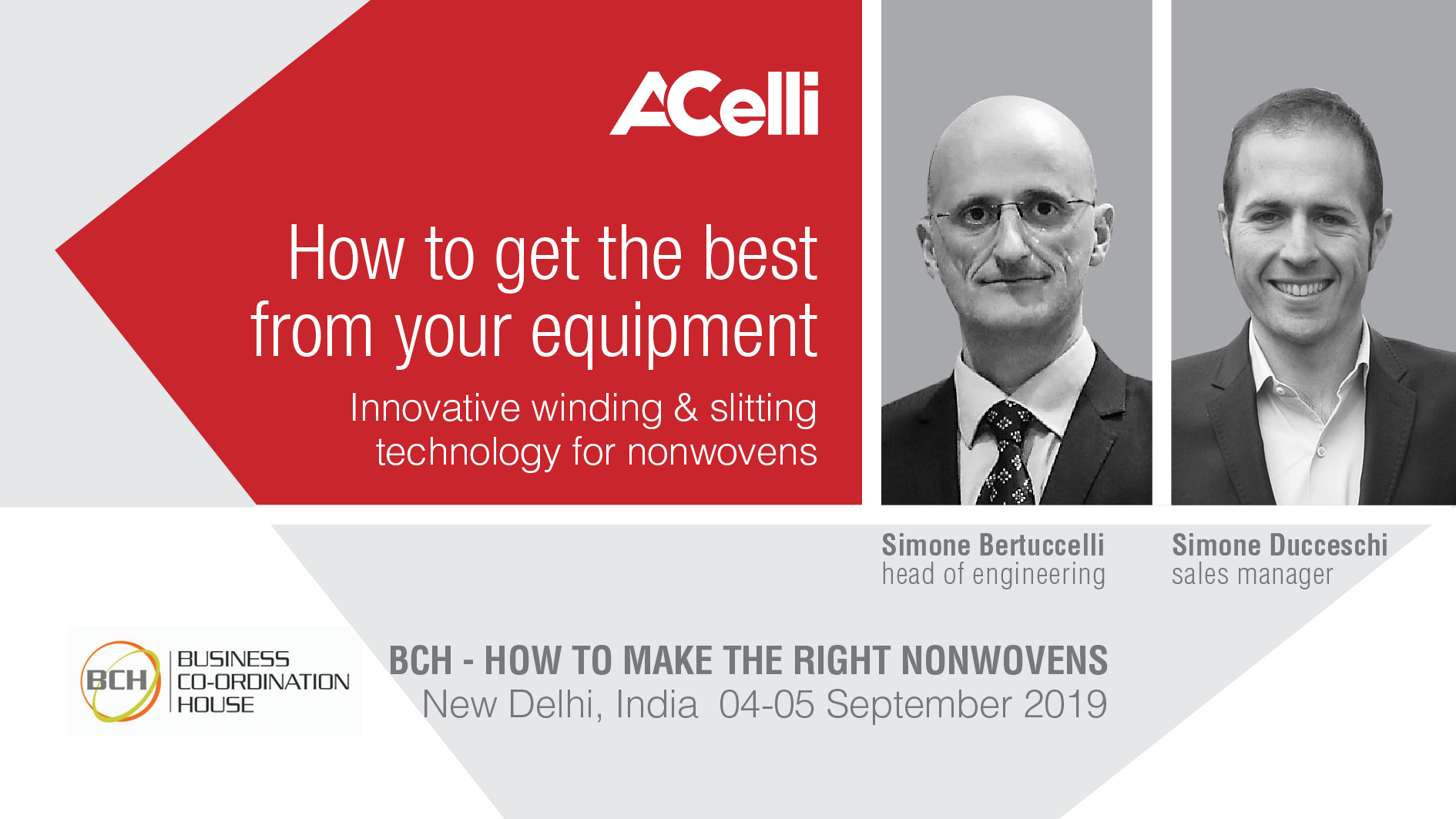 ACelli

How to get the best from your equipment

Innovative winding & slitting technology for nonwovens

Simone Bertuccelli
head of engineering

Simone Ducceschi
sales manager

BCH BUSINESS CO-ORDINATION HOUSE

BCH - HOW TO MAKE THE RIGHT NONWOVENS
New Delhi, India 04-05 September 2019